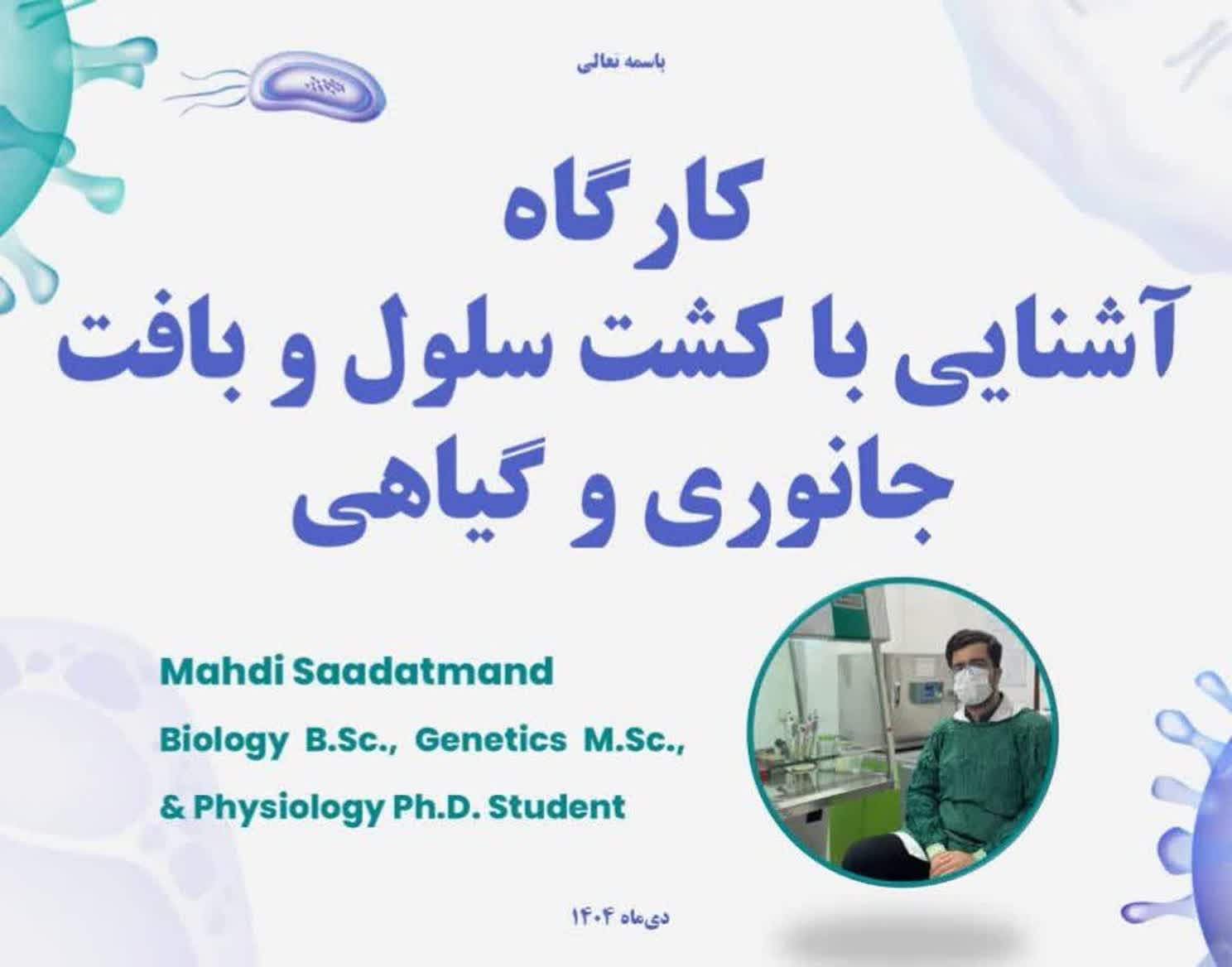 باسمه تعالی

کارگاه
آشنایی با کشت سلول و بافت
جانوری و گیاهی

Mahdi Saadatmand

Biology B.Sc., Genetics M.Sc., & Physiology Ph.D. Student

دی‌ماه ۱۴۰۴